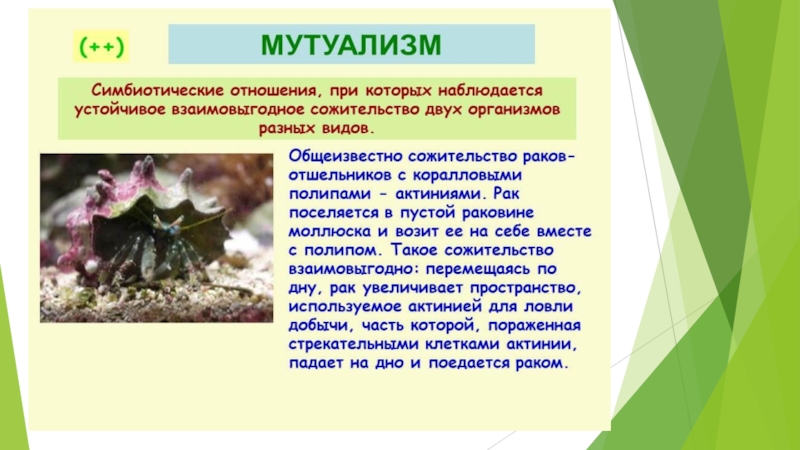 (++)

МУТУАЛИЗМ

Симбиотические отношения, при которых наблюдается устойчивое взаимовыгодное сожительство двух организмов разных видов.

Общеизвестно сожительство раков-отшельников с коралловыми полипами - актиниями. Рак поселяется в пустой раковине моллюска и возит ее на себе вместе с полипом. Такое сожительство взаимовыгодно: перемещаясь по дну, рак увеличивает пространство, используемое актинией для ловли добычи, часть которой, пораженная стрекательными клетками актинии, падает на дно и поедается раком.